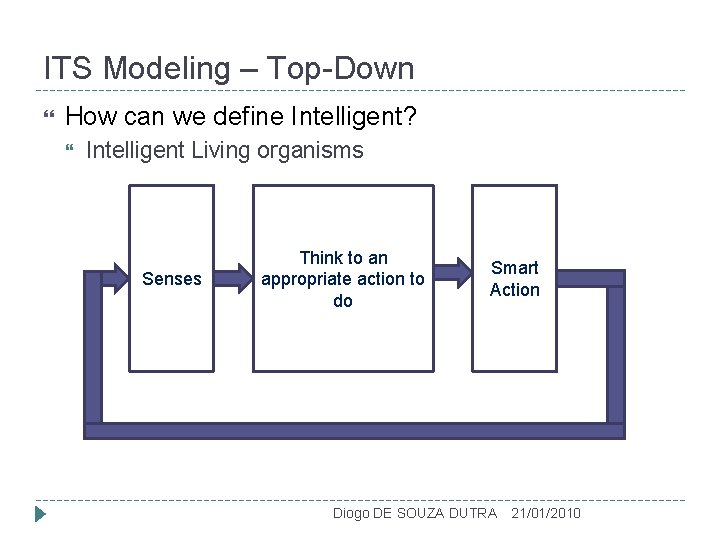 ITS Modeling – Top-Down

How can we define Intelligent?

Intelligent Living organisms

Senses

Think to an appropriate action to do

Smart Action

Diogo DE SOUZA DUTRA 21/01/2010